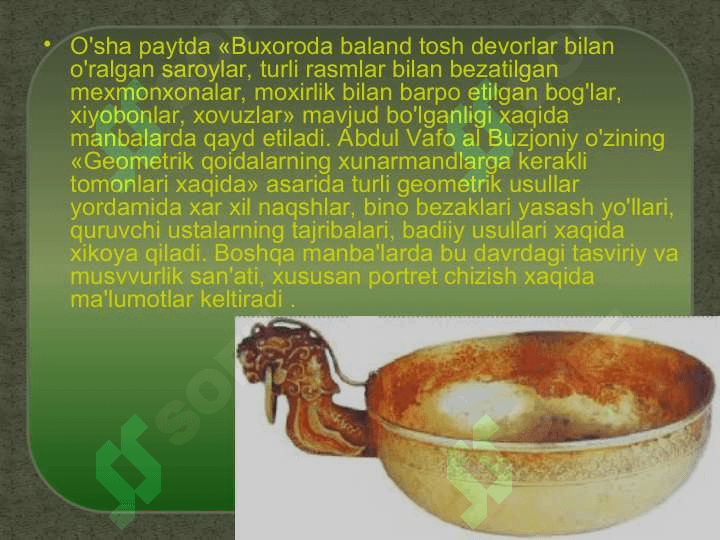 • O'sha paytda «Buxoroda baland tosh devorlar bilan o'ralgan saroylar, turli rasmlar bilan bezatilgan mexmonxonalar, moxirlik bilan barpo etilgan bog'lar, xiyobonlar, xovuzlar» mavjud bo'lganligi xaqida manbalarda qayd etiladi. Abdul Vafo al Buzjoniy o'zining «Geometrik qoidalarning xunarmandlarga kerakli tomonlari xaqida» asarida turli geometrik usullar yordamida xar xil naqshlar, bino bezaklari yasash yo'llari, quruvchi ustalarning tajribalari, badiiy usullari xaqida xikoya qiladi. Boshqa manba'larda bu davrdagi tasviriy va musvvurlik san'ati, xususan portret chizish xaqida ma'lumotlar keltiradi .